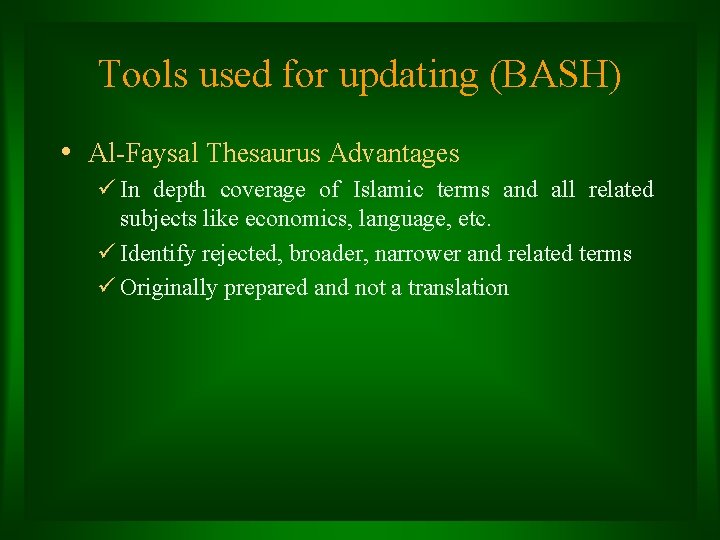 Tools used for updating (BASH)

• Al-Faysal Thesaurus Advantages

✓ In depth coverage of Islamic terms and all related subjects like economics, language, etc.

✓ Identify rejected, broader, narrower and related terms

✓ Originally prepared and not a translation